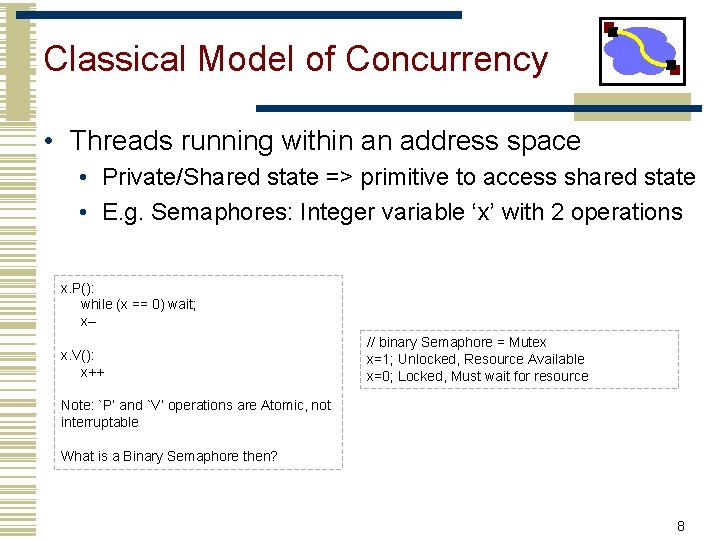 Classical Model of Concurrency

• Threads running within an address space
  • Private/Shared state => primitive to access shared state
  • E.g. Semaphores: Integer variable ‘x’ with 2 operations

x.P():
while (x == 0) wait;
x–

x.V():
x++

Note: `P' and `V' operations are Atomic, not interruptable

What is a Binary Semaphore then?

// binary Semaphore = Mutex
x=1; Unlocked, Resource Available
x=0; Locked, Must wait for resource

8